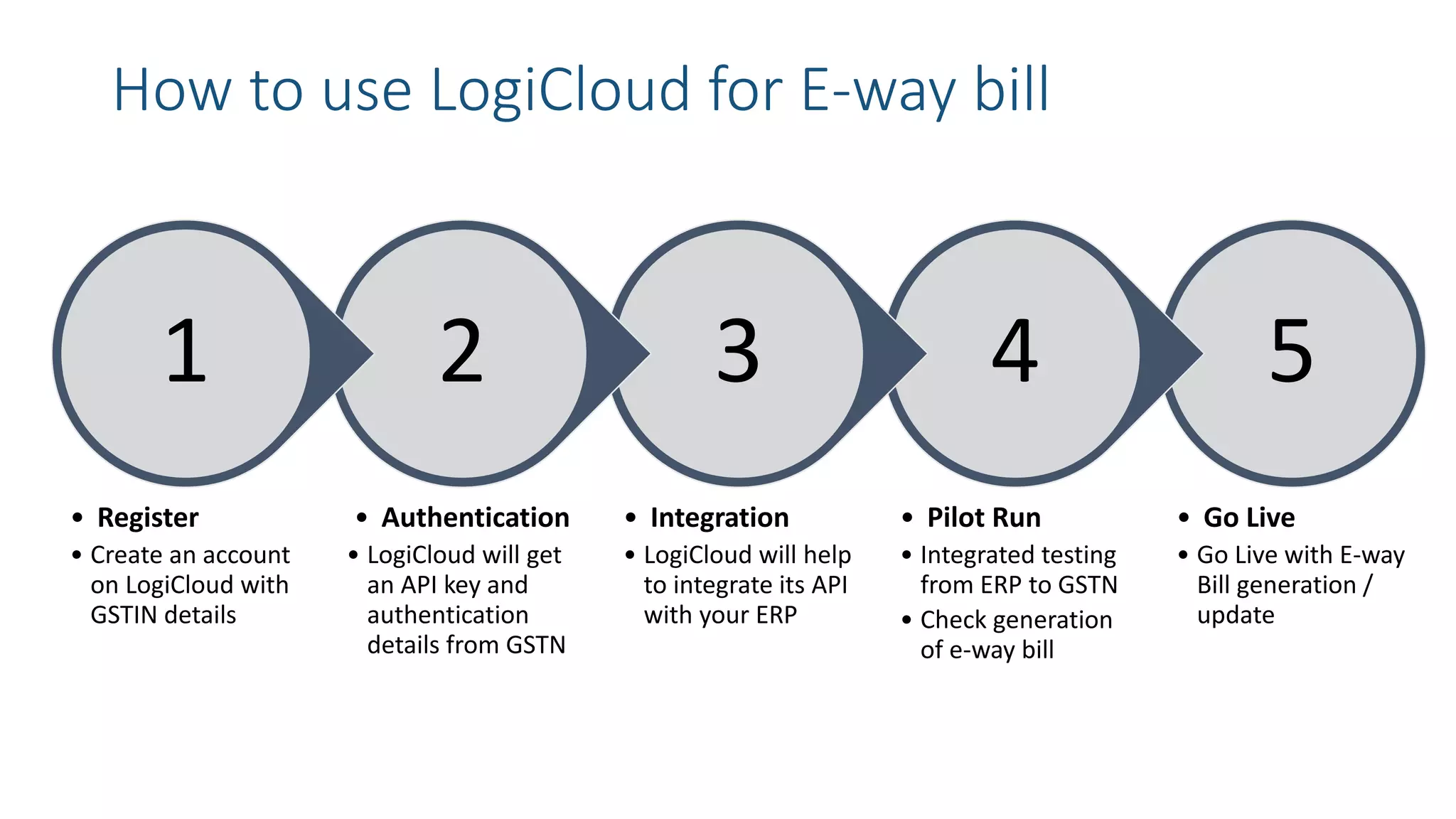 How to use LogiCloud for E-way bill

1

2

3

4

5

• Register
• Create an account on LogiCloud with GSTIN details

• Authentication
• LogiCloud will get an API key and authentication details from GSTN

• Integration
• LogiCloud will help to integrate its API with your ERP

• Pilot Run
• Integrated testing from ERP to GSTN
• Check generation of e-way bill

• Go Live
• Go Live with E-way Bill generation / update